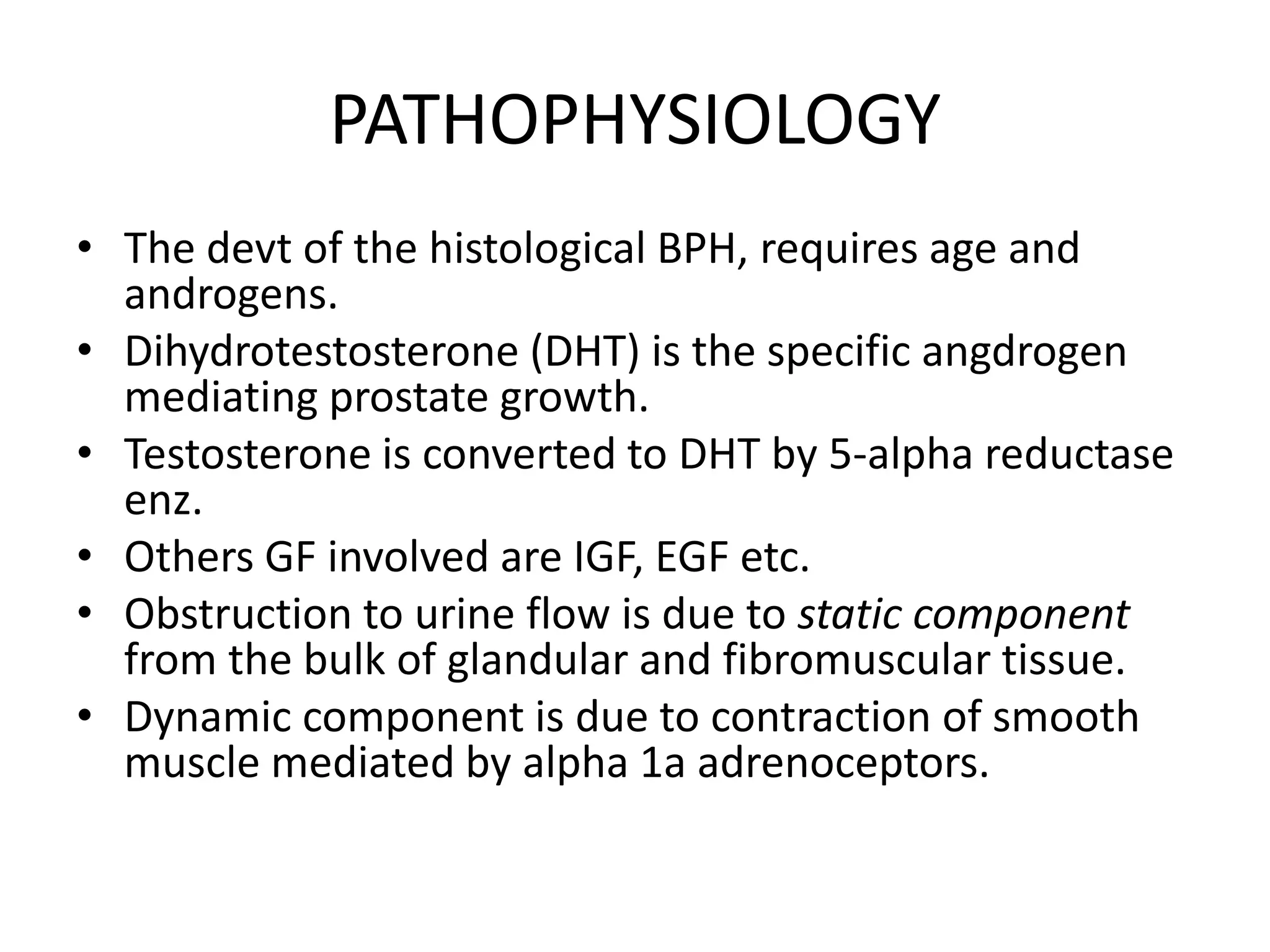 PATHOPHYSIOLOGY

• The devt of the histological BPH, requires age and androgens.
• Dihydrotestosterone (DHT) is the specific angdrogen mediating prostate growth.
• Testosterone is converted to DHT by 5-alpha reductase enz.
• Others GF involved are IGF, EGF etc.
• Obstruction to urine flow is due to static component from the bulk of glandular and fibromuscular tissue.
• Dynamic component is due to contraction of smooth muscle mediated by alpha 1a adrenoceptors.